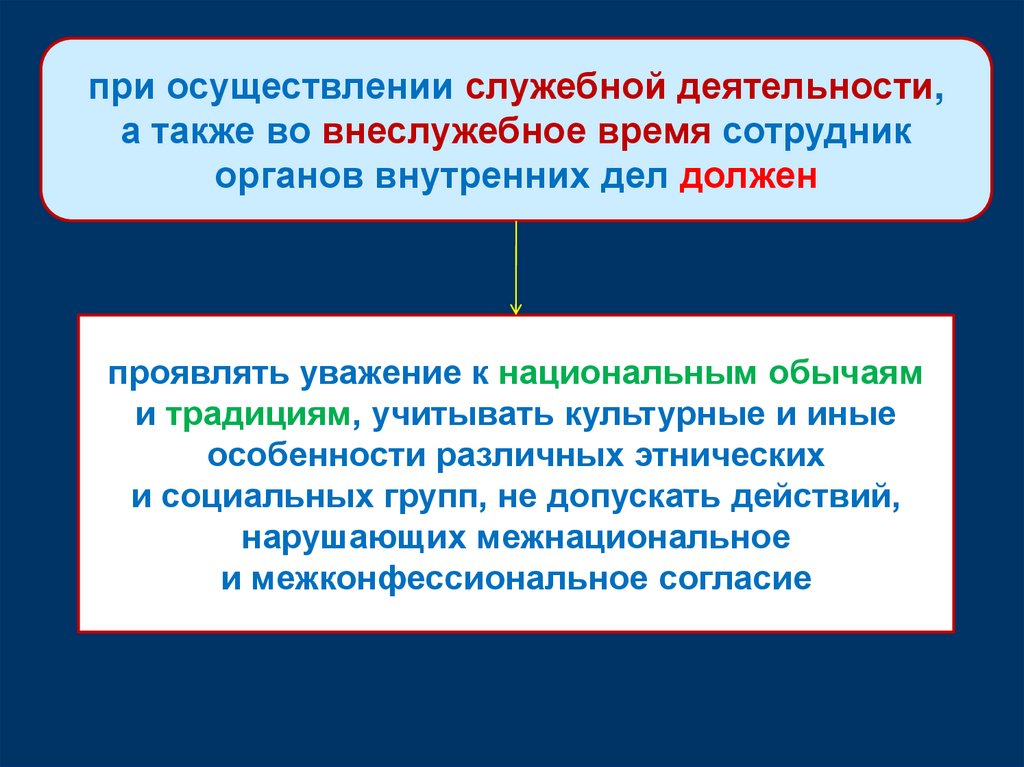 при осуществлении служебной деятельности, а также во внеслужебное время сотрудник органов внутренних дел должен

проявлять уважение к национальным обычаям и традициям, учитывать культурные и иные особенности различных этнических и социальных групп, не допускать действий, нарушающих межнациональное и межконфессиональное согласие